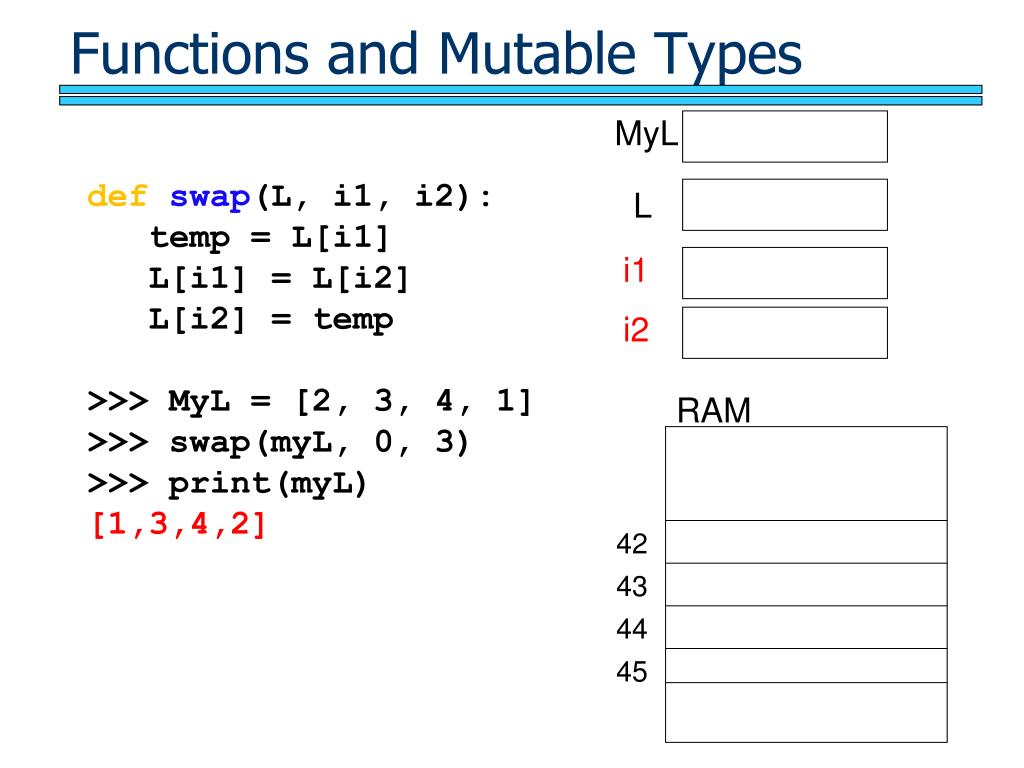 Functions and Mutable Types

def swap(L, i1, i2):
    temp = L[i1]
    L[i1] = L[i2]
    L[i2] = temp

>>> MyL = [2, 3, 4, 1]
>>> swap(myL, 0, 3)
>>> print(myL)
[1,3,4,2]

MyL

L

i1

i2

RAM

42

43

44

45